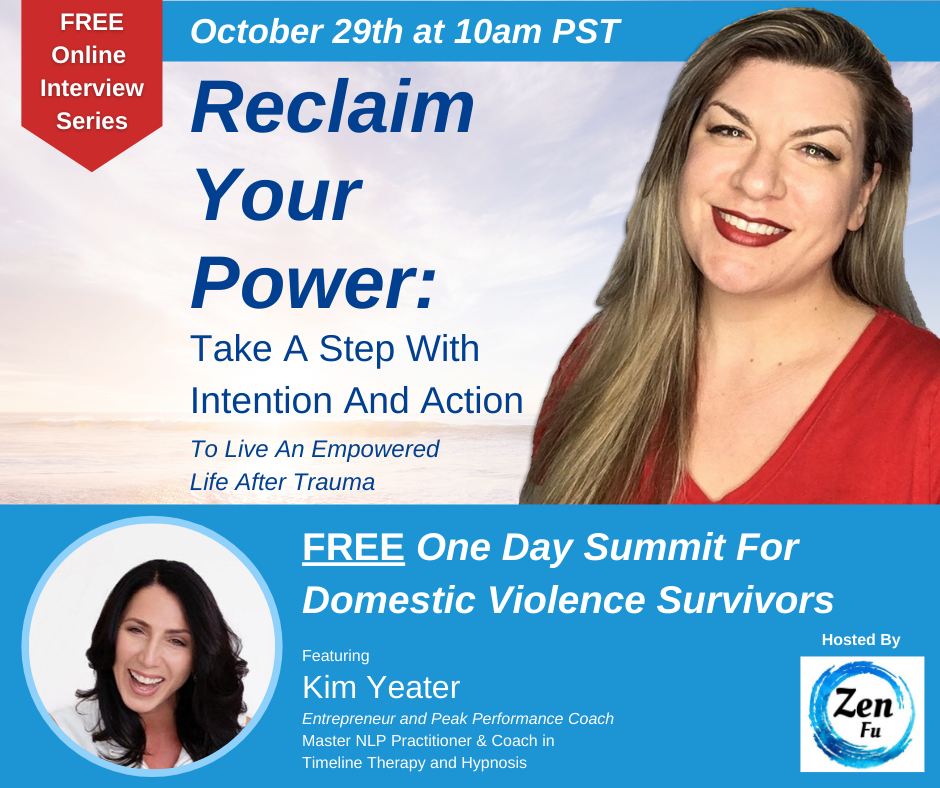 FREE Online Interview Series

October 29th at 10am PST

Reclaim Your Power:

Take A Step With Intention And Action

To Live An Empowered Life After Trauma

FREE One Day Summit For Domestic Violence Survivors

Featuring

Kim Yeater

Entrepreneur and Peak Performance Coach
Master NLP Practitioner & Coach in Timeline Therapy and Hypnosis

Hosted By

Zen Fu